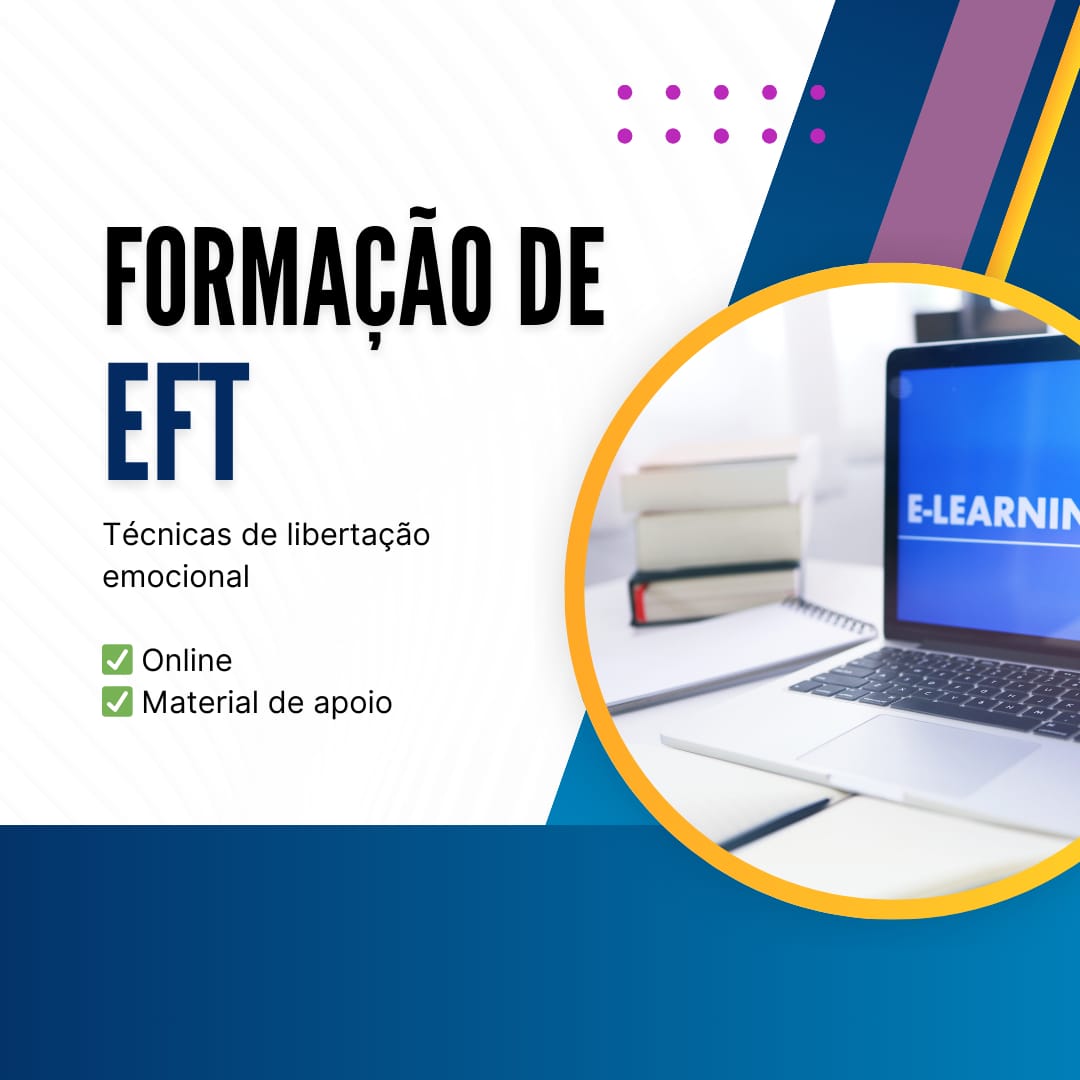 FORMAÇÃO DE
EFT

Técnicas de libertação emocional

✅ Online
✅ Material de apoio

E-LEARNIN